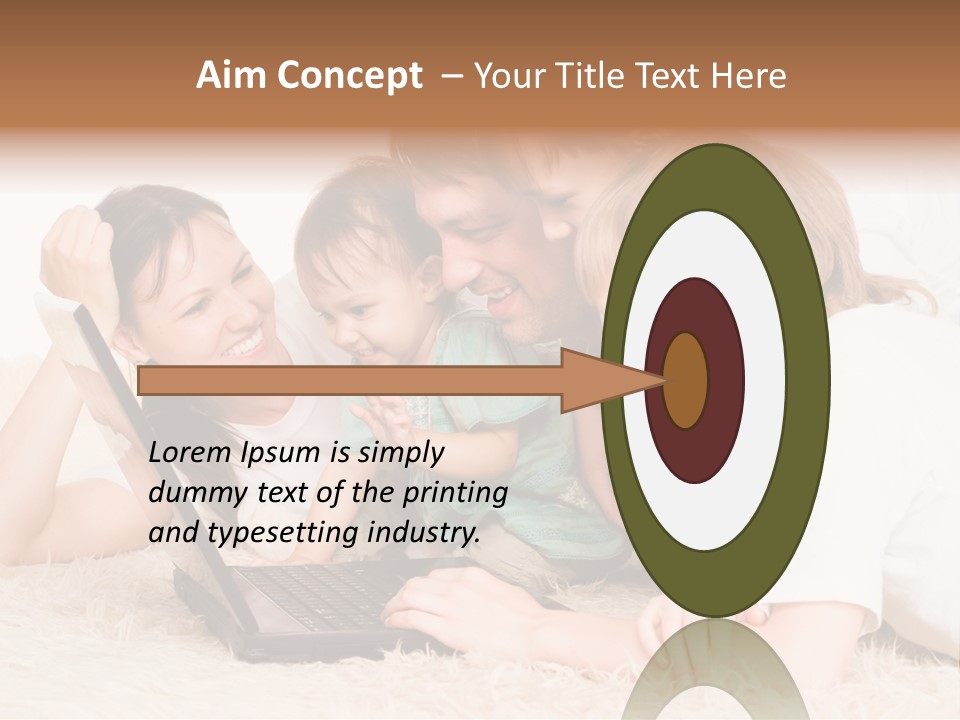 Aim Concept – Your Title Text Here

Lorem Ipsum is simply dummy text of the printing and typesetting industry.